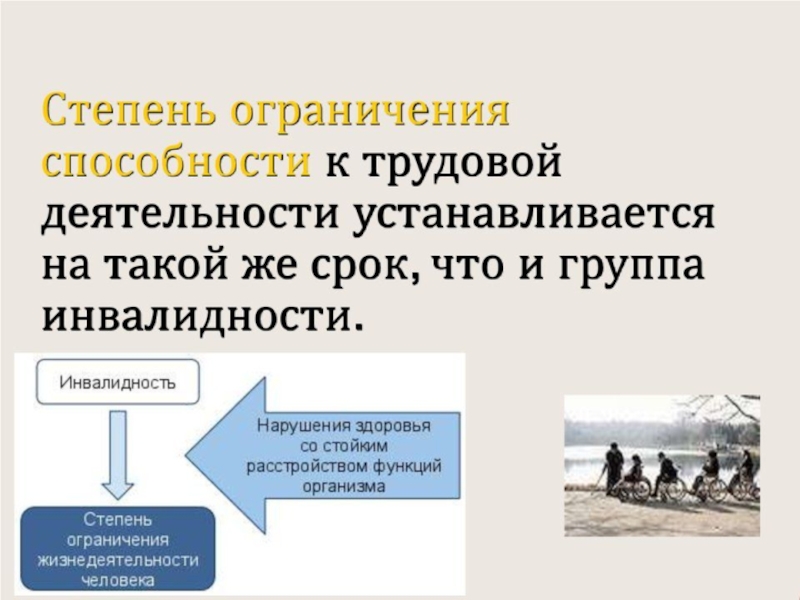 Степень ограничения способности к трудовой деятельности устанавливается на такой же срок, что и группа инвалидности.

Инвалидность

Нарушения здоровья со стойким расстройством функций организма

Степень ограничения жизнедеятельности человека